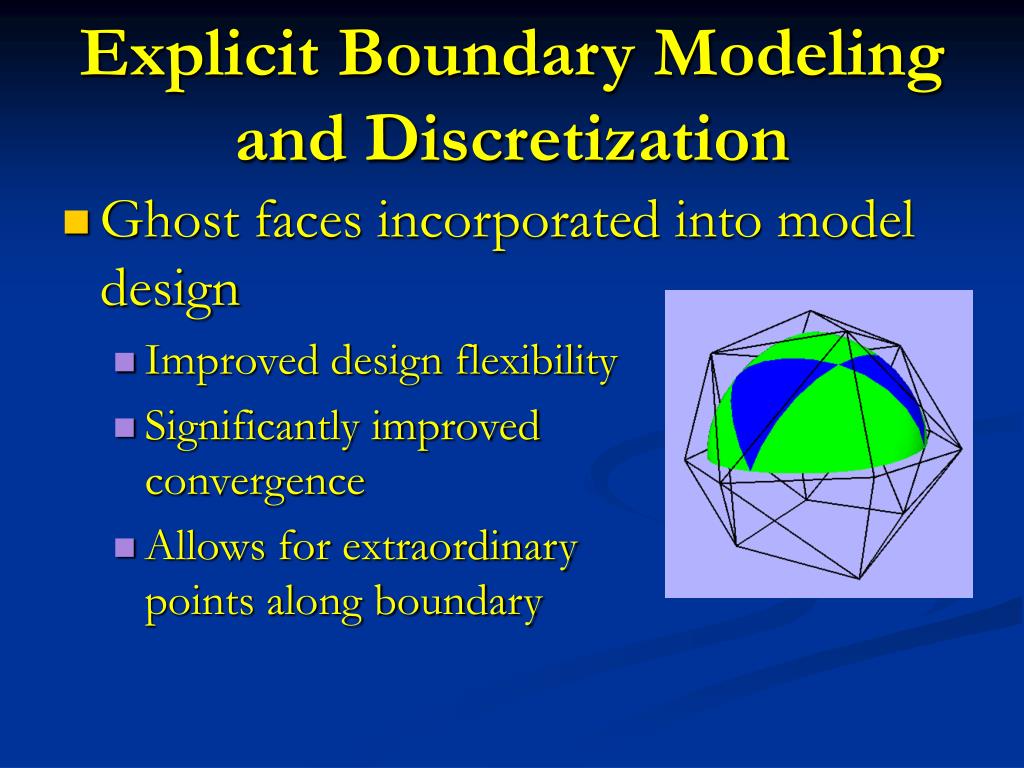 Explicit Boundary Modeling and Discretization

Ghost faces incorporated into model design

Improved design flexibility

Significantly improved convergence

Allows for extraordinary points along boundary